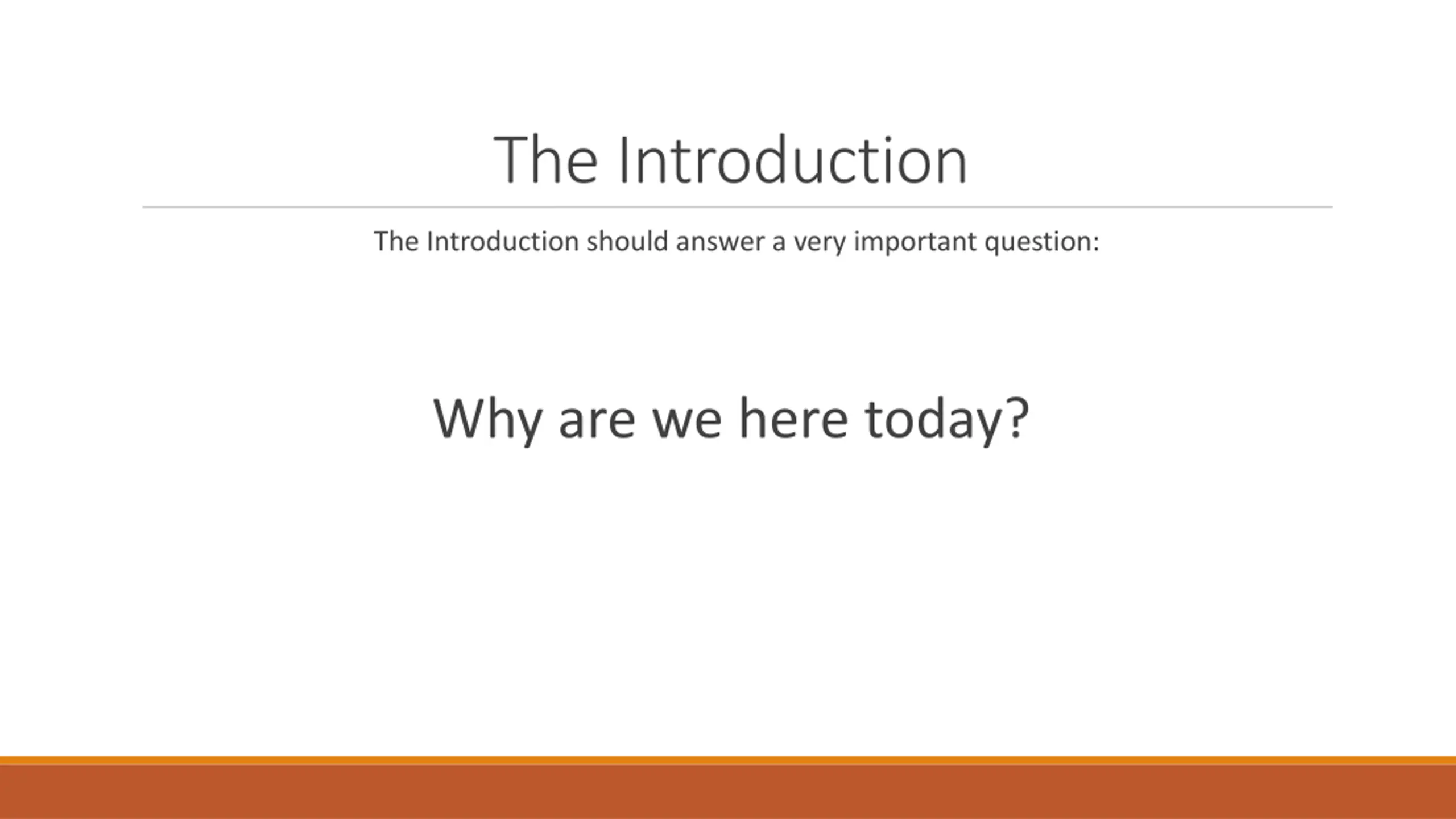 The Introduction

The Introduction should answer a very important question:

Why are we here today?